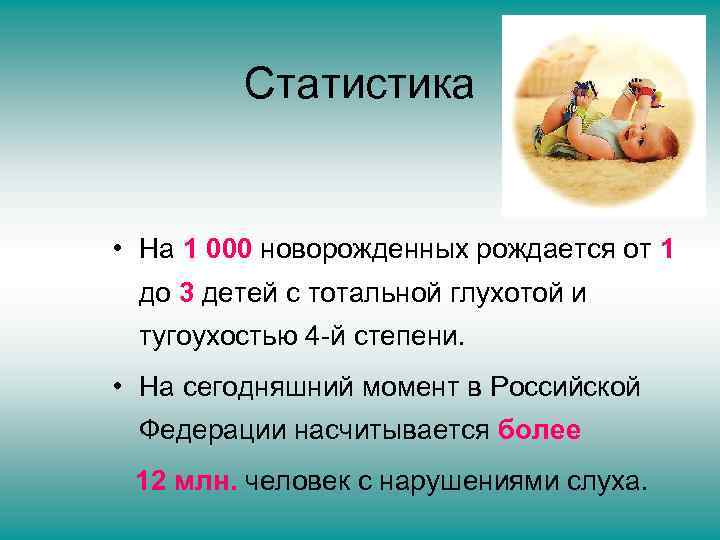 Статистика

• На 1 000 новорожденных рождается от 1 до 3 детей с тотальной глухотой и тугоухостью 4-й степени.

• На сегодняшний момент в Российской Федерации насчитывается более 12 млн. человек с нарушениями слуха.